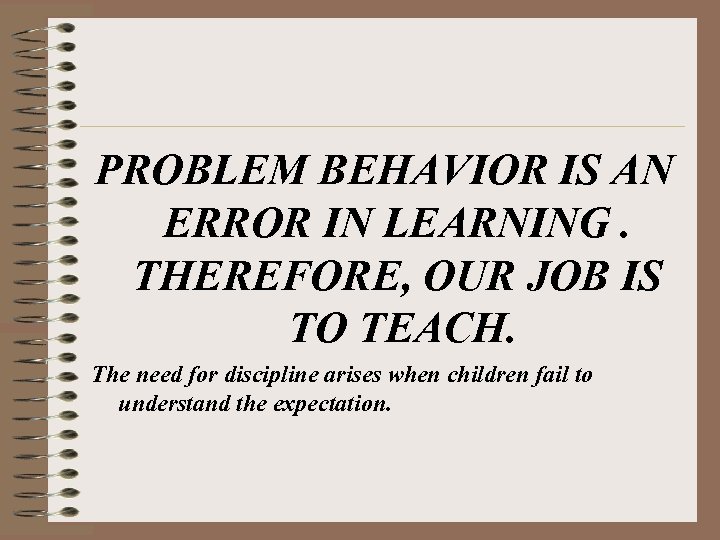 PROBLEM BEHAVIOR IS AN ERROR IN LEARNING . THEREFORE, OUR JOB IS TO TEACH.

The need for discipline arises when children fail to understand the expectation.